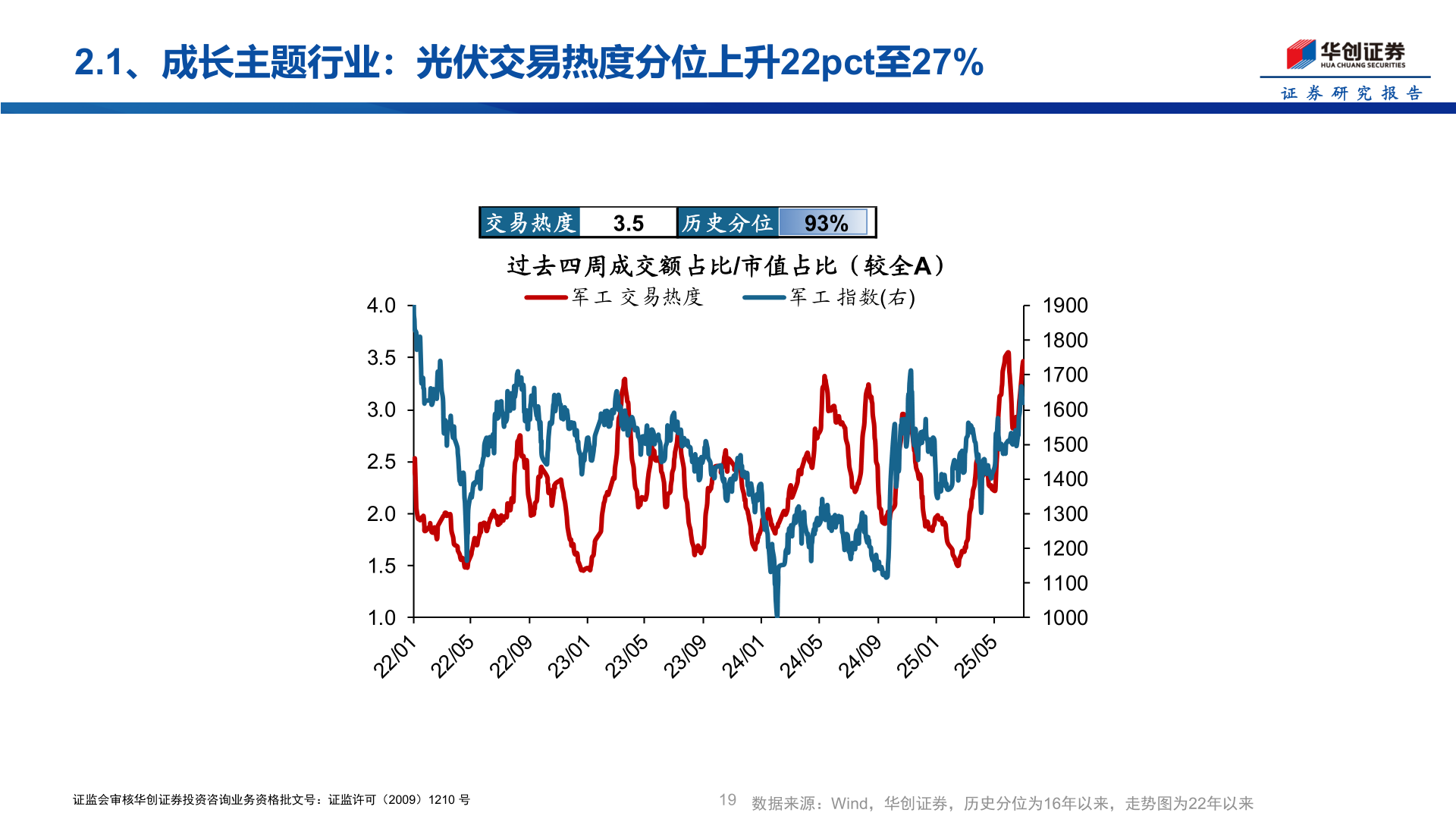 2.1、成长主题行业：光伏交易热度分位上升22pct至27%

华创证券
HUA CHUANG SECURITIES
证券研究报告

| 交易热度 | 3.5 | 历史分位 | 93% |
|---|---|---|---|

过去四周成交额占比/市值占比（较全A）

军工 交易热度　军工 指数(右)

4.0
3.5
3.0
2.5
2.0
1.5
1.0

1900
1800
1700
1600
1500
1400
1300
1200
1100
1000

22/01 22/05 22/09 23/01 23/05 23/09 24/01 24/05 24/09 25/01 25/05

证监会审核华创证券投资咨询业务资格批文号：证监许可（2009）1210 号

19　数据来源：Wind，华创证券，历史分位为16年以来，走势图为22年以来